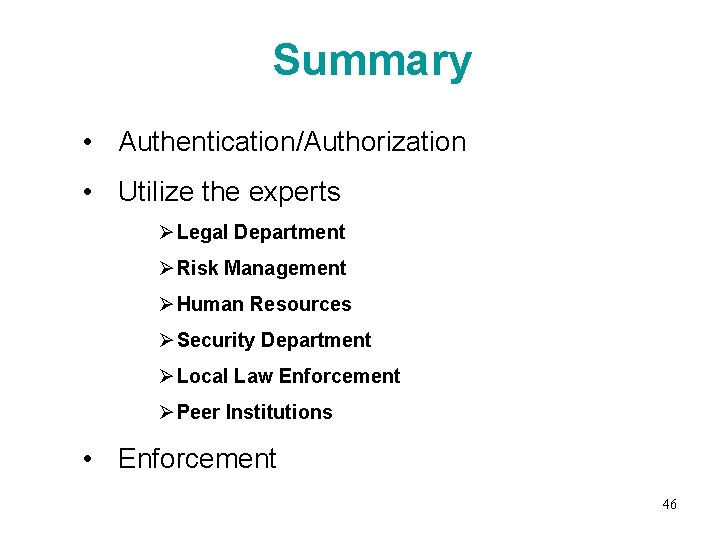 Summary

• Authentication/Authorization

• Utilize the experts

➢ Legal Department

➢ Risk Management

➢ Human Resources

➢ Security Department

➢ Local Law Enforcement

➢ Peer Institutions

• Enforcement

46